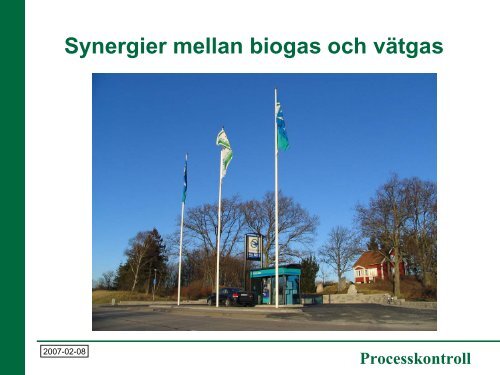 Synergier mellan biogas och vätgas

2007-02-08

Processkontroll